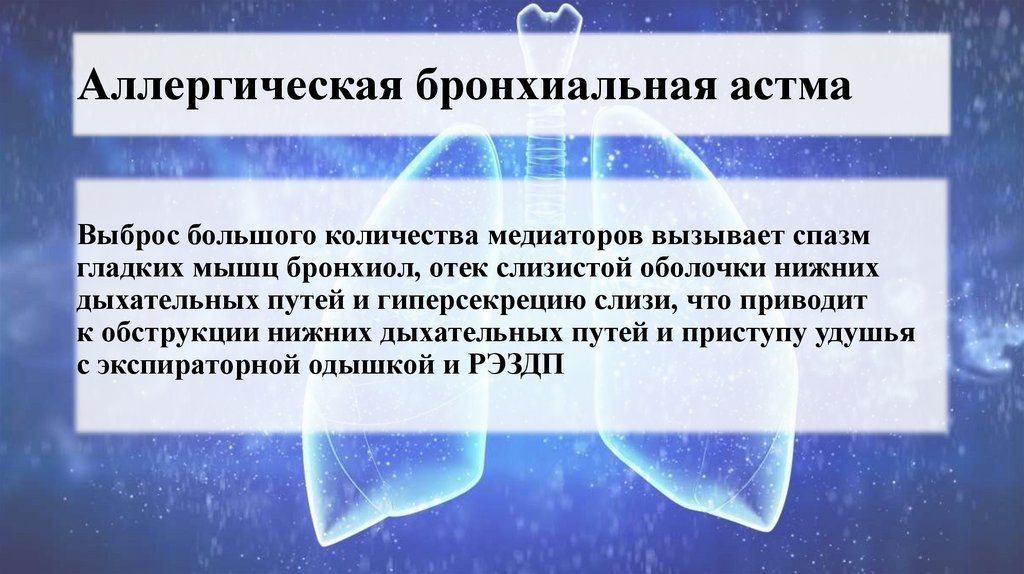 Аллергическая бронхиальная астма

Выброс большого количества медиаторов вызывает спазм гладких мышц бронхиол, отек слизистой оболочки нижних дыхательных путей и гиперсекрецию слизи, что приводит к обструкции нижних дыхательных путей и приступу удушья с экспираторной одышкой и РЭЗДП